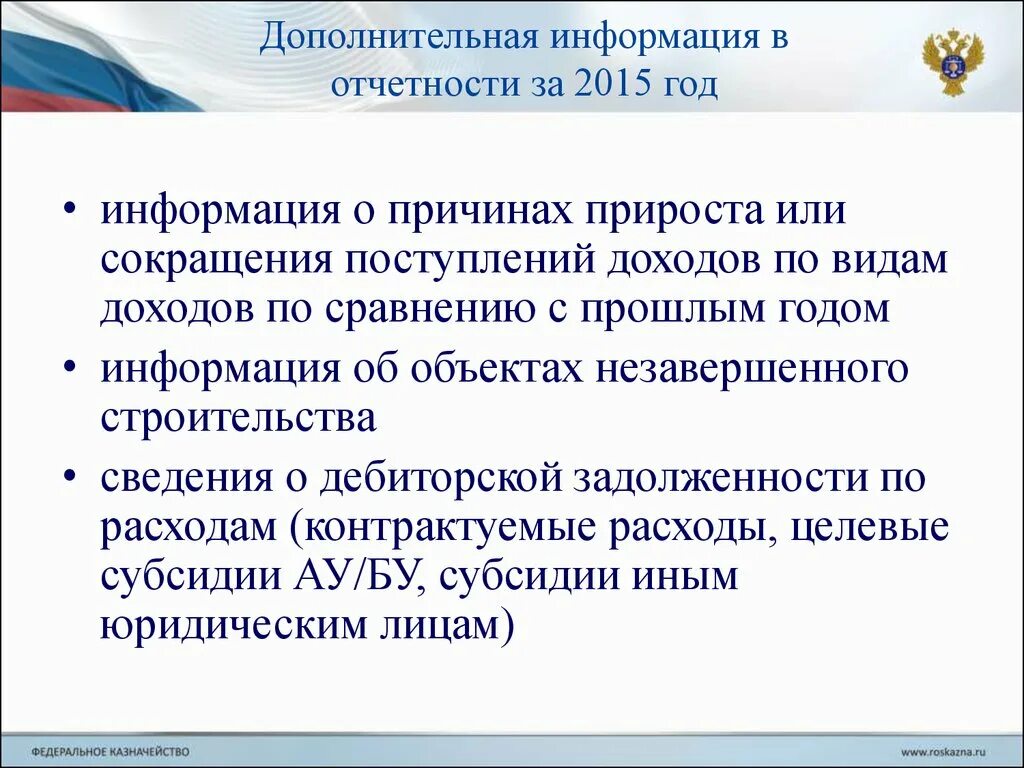 Дополнительная информация в отчетности за 2015 год

• информация о причинах прироста или сокращения поступлений доходов по видам доходов по сравнению с прошлым годом
• информация об объектах незавершенного строительства
• сведения о дебиторской задолженности по расходам (контрактуемые расходы, целевые субсидии АУ/БУ, субсидии иным юридическим лицам)

ФЕДЕРАЛЬНОЕ КАЗНАЧЕЙСТВО

www.roskazna.ru